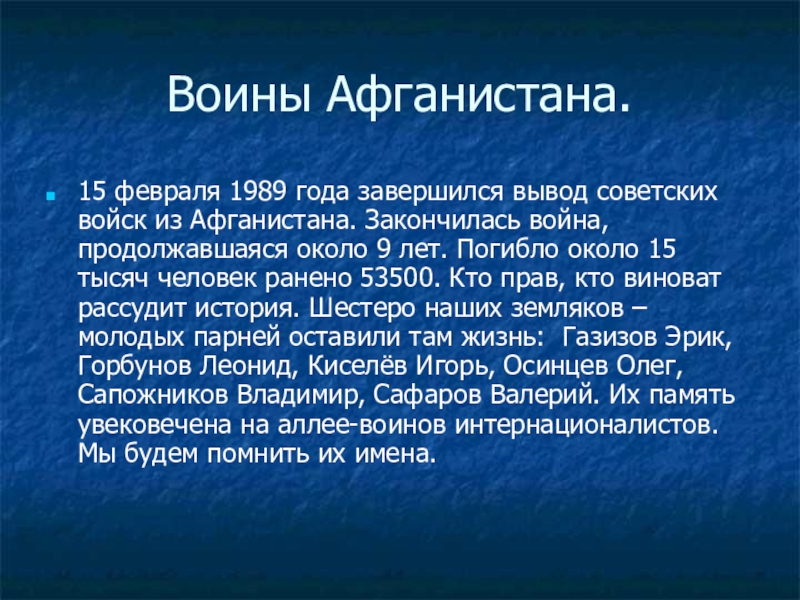 Воины Афганистана.

15 февраля 1989 года завершился вывод советских войск из Афганистана. Закончилась война, продолжавшаяся около 9 лет. Погибло около 15 тысяч человек ранено 53500. Кто прав, кто виноват рассудит история. Шестеро наших земляков – молодых парней оставили там жизнь: Газизов Эрик, Горбунов Леонид, Киселёв Игорь, Осинцев Олег, Сапожников Владимир, Сафаров Валерий. Их память увековечена на аллее-воинов интернационалистов. Мы будем помнить их имена.